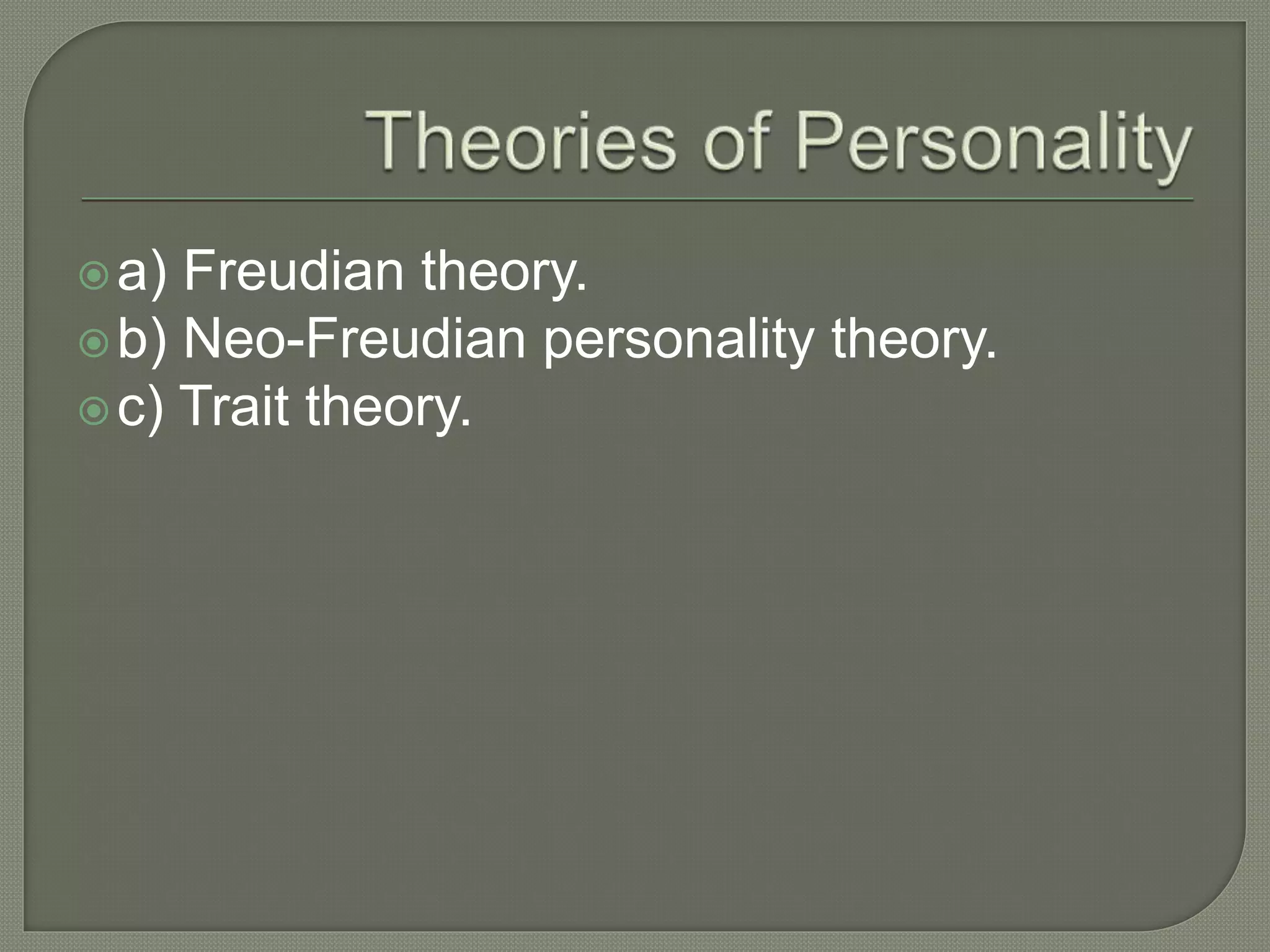 Theories of Personality

a) Freudian theory.
b) Neo-Freudian personality theory.
c) Trait theory.